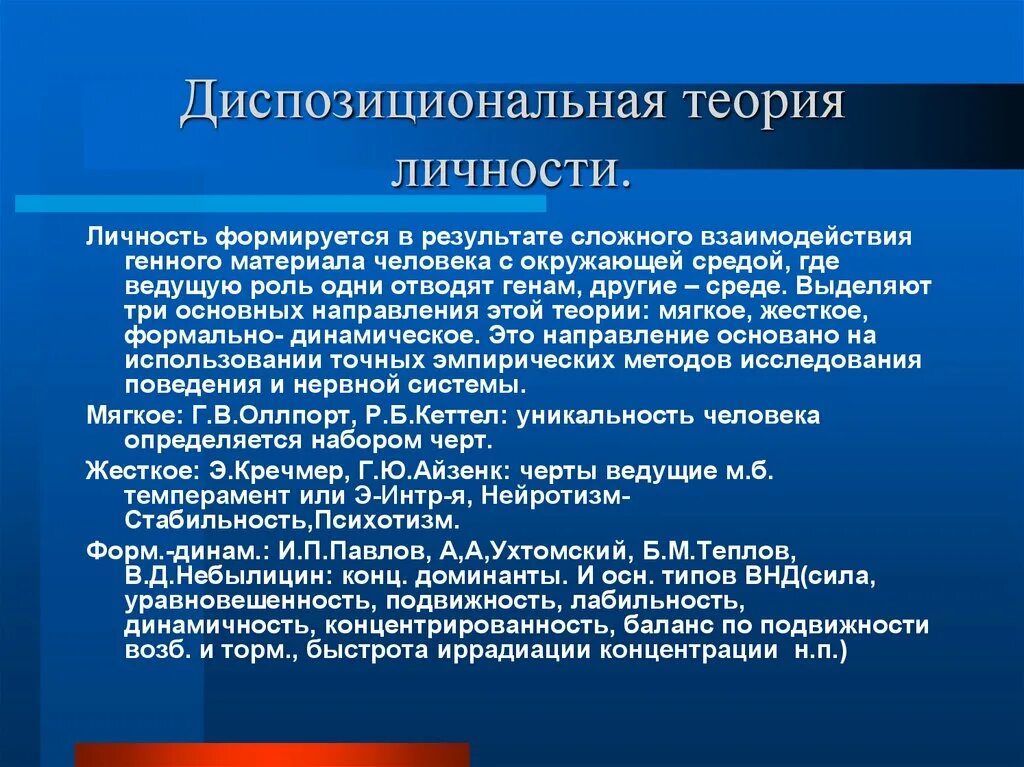 Диспозициональная теория личности.

Личность формируется в результате сложного взаимодействия генного материала человека с окружающей средой, где ведущую роль одни отводят генам, другие – среде. Выделяют три основных направления этой теории: мягкое, жесткое, формально- динамическое. Это направление основано на использовании точных эмпирических методов исследования поведения и нервной системы.

Мягкое: Г.В.Оллпорт, Р.Б.Кеттел: уникальность человека определяется набором черт.

Жесткое: Э.Кречмер, Г.Ю.Айзенк: черты ведущие м.б. темперамент или Э-Интр-я, Нейротизм-Стабильность,Психотизм.

Форм.-динам.: И.П.Павлов, А,А,Ухтомский, Б.М.Теплов, В.Д.Небылицин: конц. доминанты. И осн. типов ВНД(сила, уравновешенность, подвижность, лабильность, динамичность, концентрированность, баланс по подвижности возб. и торм., быстрота иррадиации концентрации н.п.)